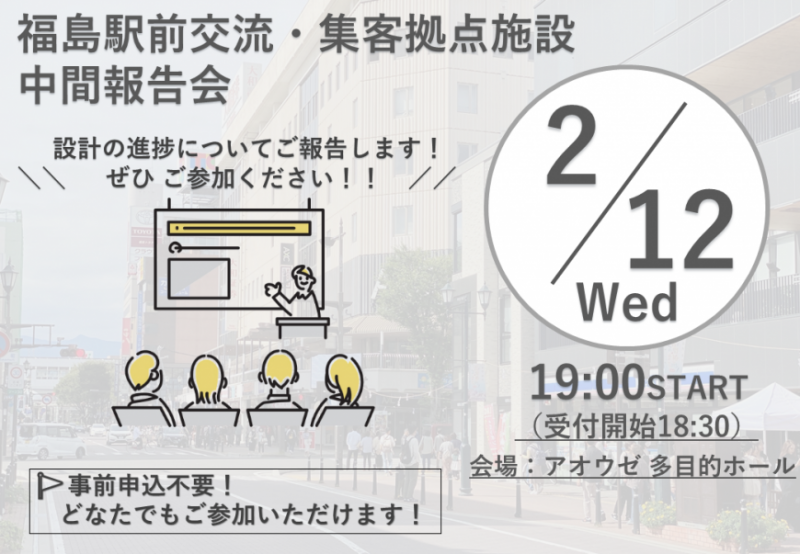 福島駅前交流・集客拠点施設
中間報告会

設計の進捗についてご報告します！
＼＼ ぜひ ご参加ください！！ ／／

2/12
Wed

19:00START
（受付開始18:30）

会場：アオウゼ 多目的ホール

事前申込不要！
どなたでもご参加いただけます！